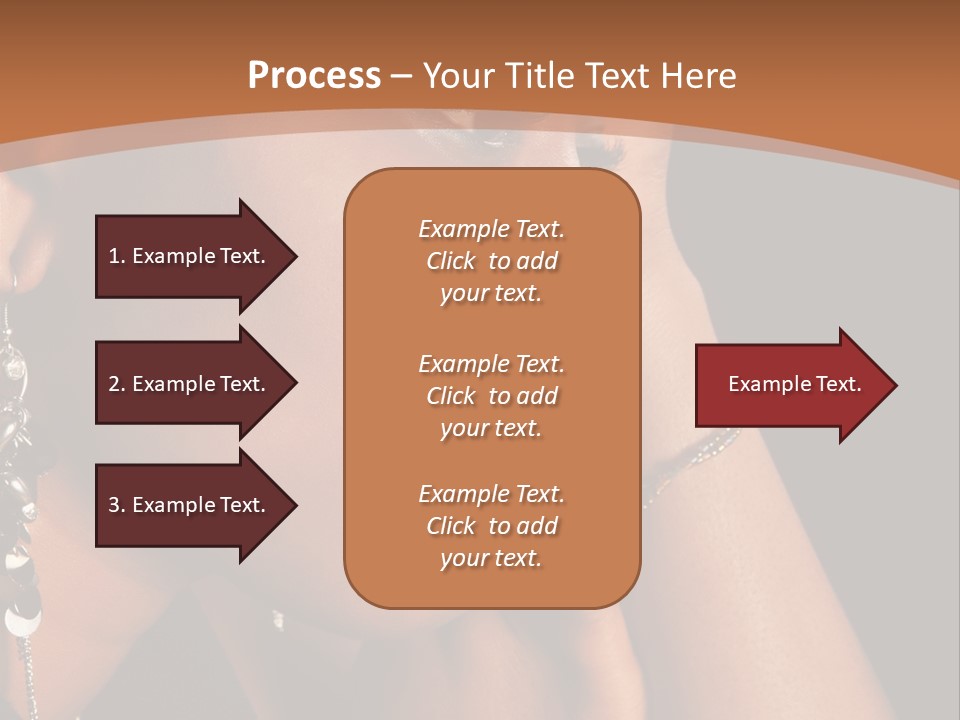 Process – Your Title Text Here

1. Example Text.

2. Example Text.

3. Example Text.

Example Text. Click to add your text.

Example Text. Click to add your text.

Example Text. Click to add your text.

Example Text.